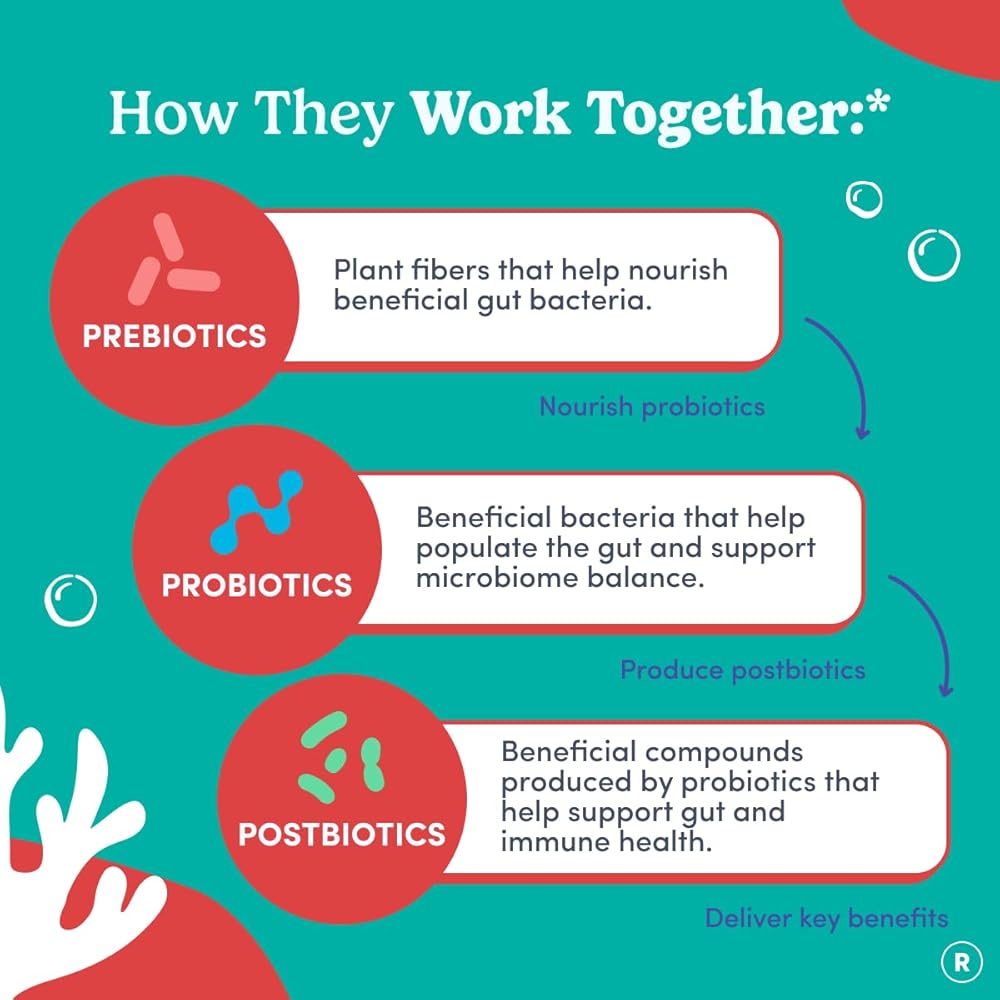 How They Work Together:*

PREBIOTICS

Plant fibers that help nourish beneficial gut bacteria.

Nourish probiotics

PROBIOTICS

Beneficial bacteria that help populate the gut and support microbiome balance.

Produce postbiotics

POSTBIOTICS

Beneficial compounds produced by probiotics that help support gut and immune health.

Deliver key benefits

R